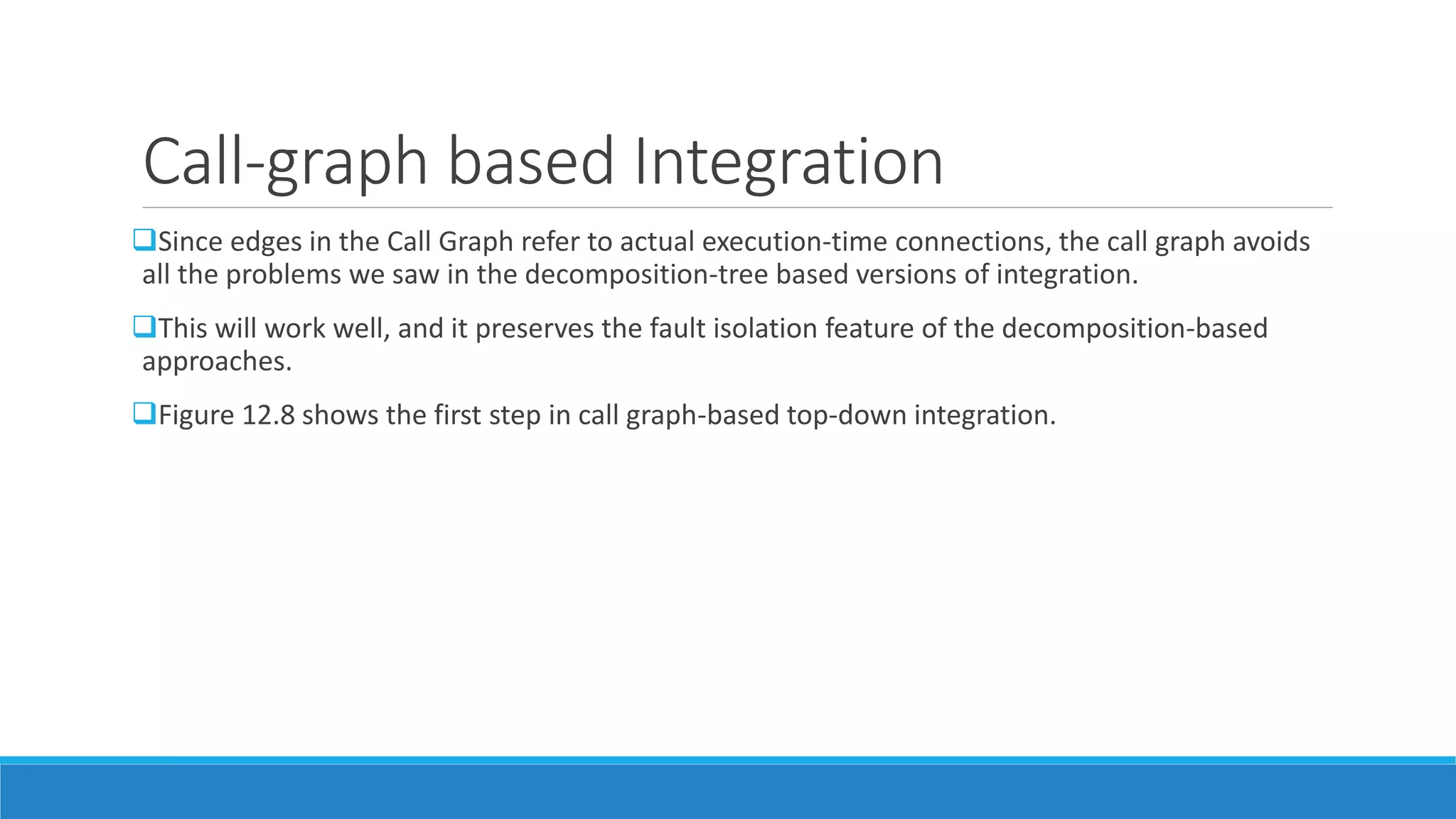 Call-graph based Integration

❑Since edges in the Call Graph refer to actual execution-time connections, the call graph avoids all the problems we saw in the decomposition-tree based versions of integration.

❑This will work well, and it preserves the fault isolation feature of the decomposition-based approaches.

❑Figure 12.8 shows the first step in call graph-based top-down integration.